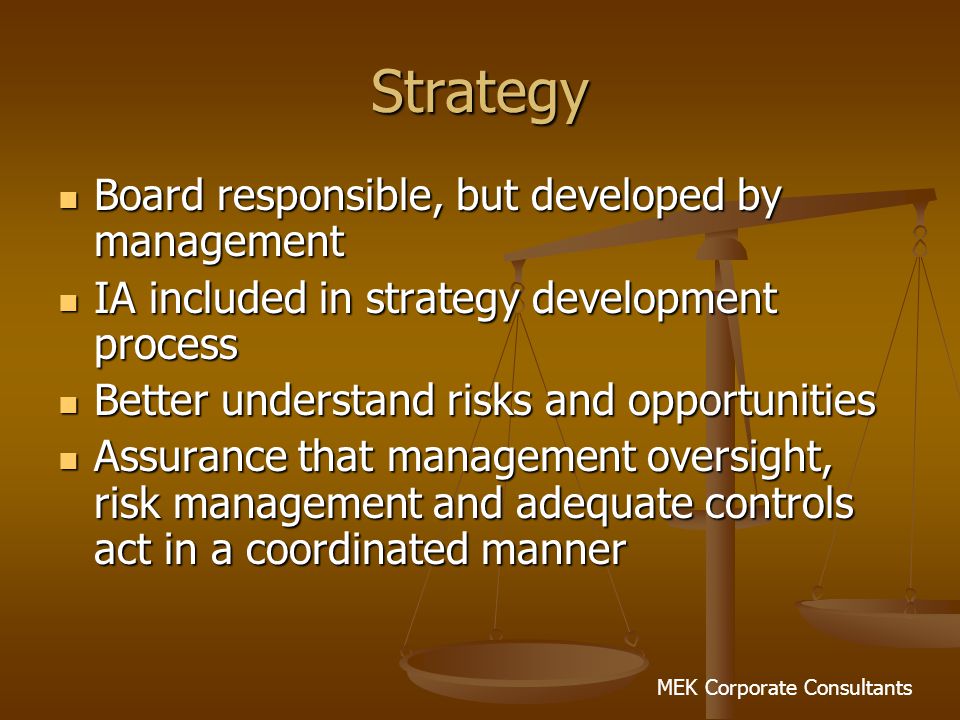 Strategy

- Board responsible, but developed by management
- IA included in strategy development process
- Better understand risks and opportunities
- Assurance that management oversight, risk management and adequate controls act in a coordinated manner

MEK Corporate Consultants